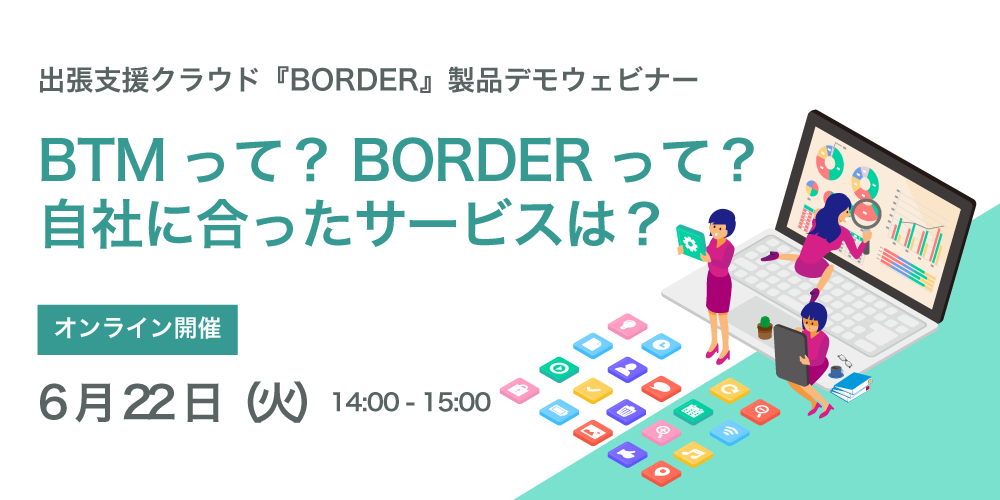 出張支援クラウド『BORDER』製品デモウェビナー

BTM って？ BORDER って？
自社に合ったサービスは？

オンライン開催

6月22日（火） 14:00 - 15:00